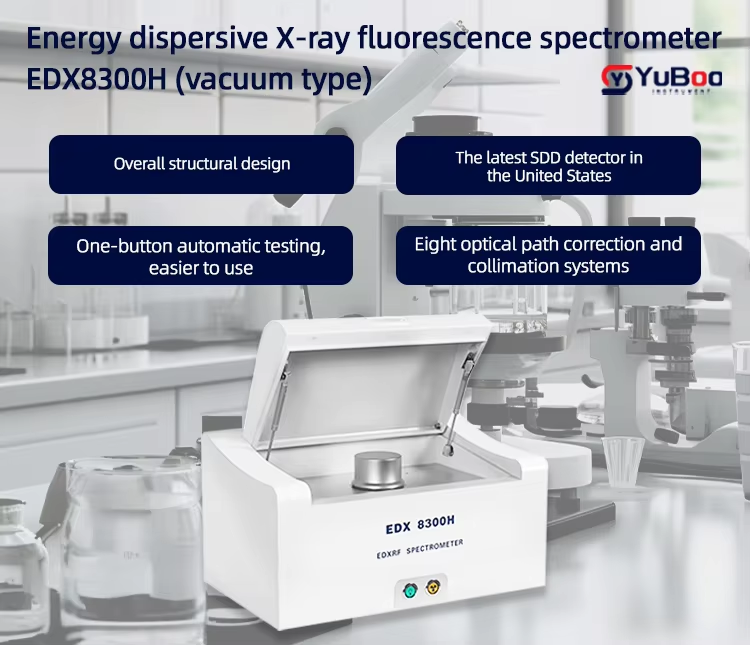 Energy dispersive X-ray fluorescence spectrometer EDX8300H (vacuum type)

YuBoo
INSTRUMENT

Overall structural design

The latest SDD detector in the United States

One-button automatic testing, easier to use

Eight optical path correction and collimation systems

EDX 8300H

EDXRF SPECTROMETER